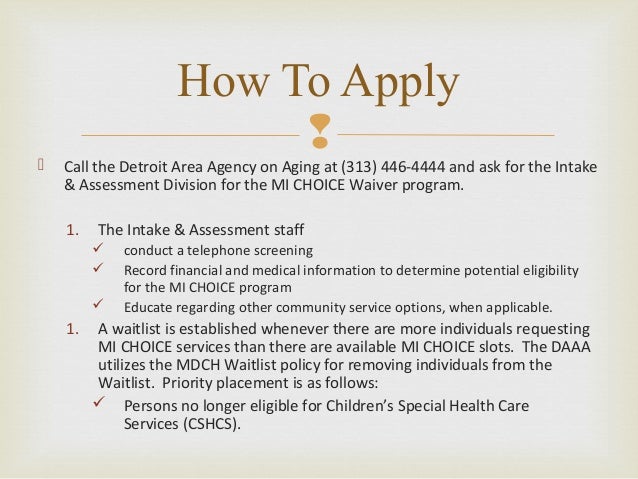 How To Apply

Call the Detroit Area Agency on Aging at (313) 446-4444 and ask for the Intake & Assessment Division for the MI CHOICE Waiver program.

1. The Intake & Assessment staff
✓ conduct a telephone screening
✓ Record financial and medical information to determine potential eligibility for the MI CHOICE program
✓ Educate regarding other community service options, when applicable.
1. A waitlist is established whenever there are more individuals requesting MI CHOICE services than there are available MI CHOICE slots. The DAAA utilizes the MDCH Waitlist policy for removing individuals from the Waitlist. Priority placement is as follows:
✓ Persons no longer eligible for Children's Special Health Care Services (CSHCS).